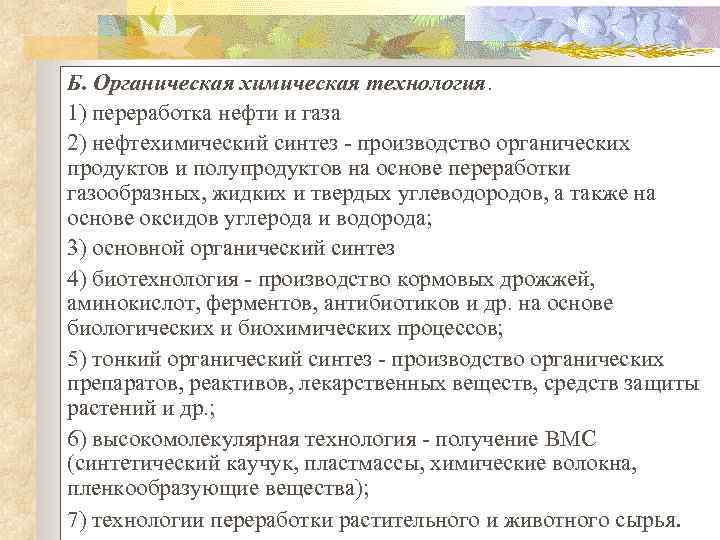 Б. Органическая химическая технология.

1) переработка нефти и газа

2) нефтехимический синтез - производство органических продуктов и полупродуктов на основе переработки газообразных, жидких и твердых углеводородов, а также на основе оксидов углерода и водорода;

3) основной органический синтез

4) биотехнология - производство кормовых дрожжей, аминокислот, ферментов, антибиотиков и др. на основе биологических и биохимических процессов;

5) тонкий органический синтез - производство органических препаратов, реактивов, лекарственных веществ, средств защиты растений и др.;

6) высокомолекулярная технология - получение ВМС (синтетический каучук, пластмассы, химические волокна, пленкообразующие вещества);

7) технологии переработки растительного и животного сырья.